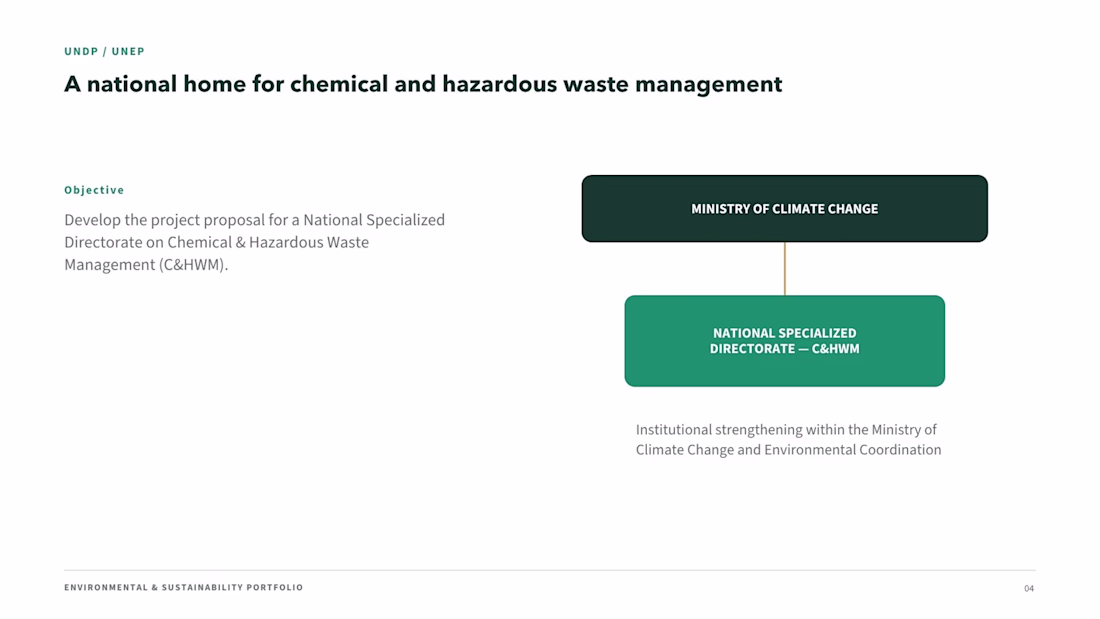 UNDP / UNEP

A national home for chemical and hazardous waste management

Objective

Develop the project proposal for a National Specialized Directorate on Chemical & Hazardous Waste Management (C&HWM).

MINISTRY OF CLIMATE CHANGE

NATIONAL SPECIALIZED DIRECTORATE — C&HWM

Institutional strengthening within the Ministry of Climate Change and Environmental Coordination

ENVIRONMENTAL & SUSTAINABILITY PORTFOLIO

04